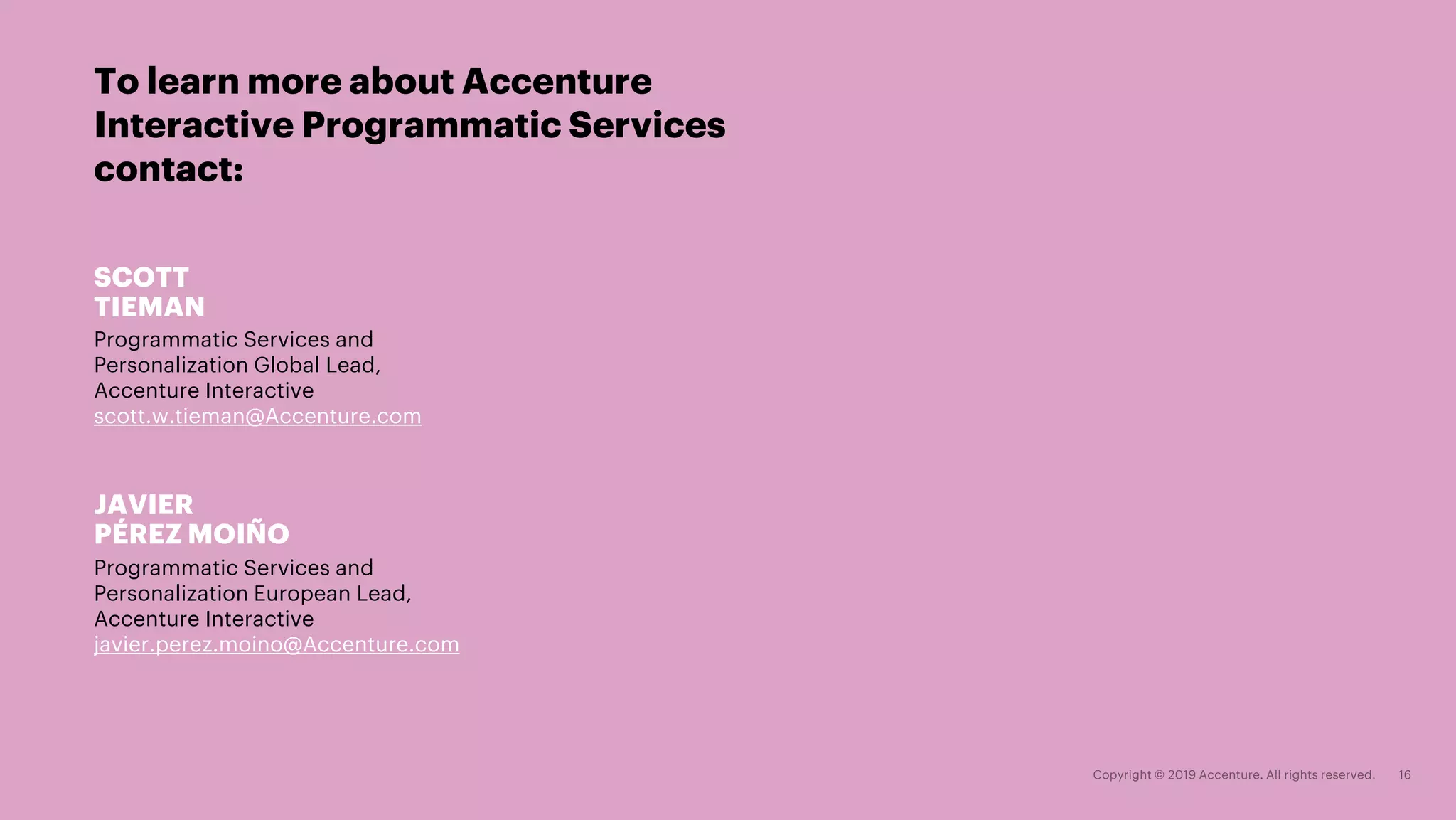 To learn more about Accenture Interactive Programmatic Services contact:

SCOTT
TIEMAN
Programmatic Services and Personalization Global Lead, Accenture Interactive
scott.w.tieman@Accenture.com

JAVIER
PÉREZ MOIÑO
Programmatic Services and Personalization European Lead, Accenture Interactive
javier.perez.moino@Accenture.com

Copyright © 2019 Accenture. All rights reserved. 16